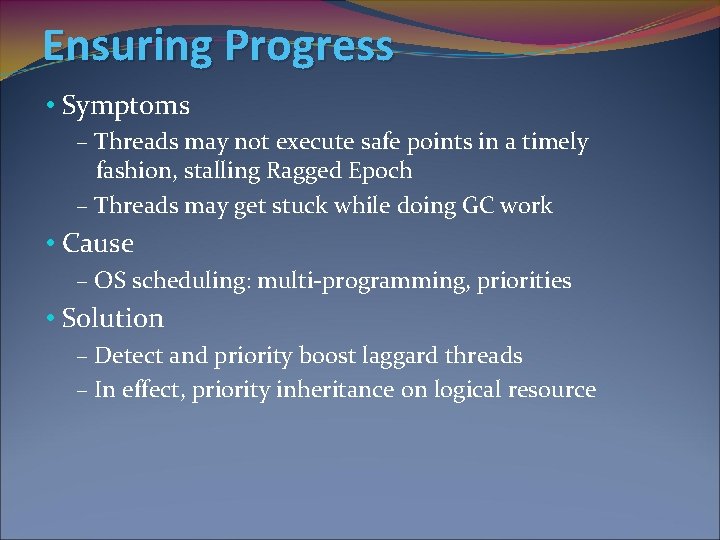 Ensuring Progress

• Symptoms
– Threads may not execute safe points in a timely fashion, stalling Ragged Epoch
– Threads may get stuck while doing GC work

• Cause
– OS scheduling: multi-programming, priorities

• Solution
– Detect and priority boost laggard threads
– In effect, priority inheritance on logical resource